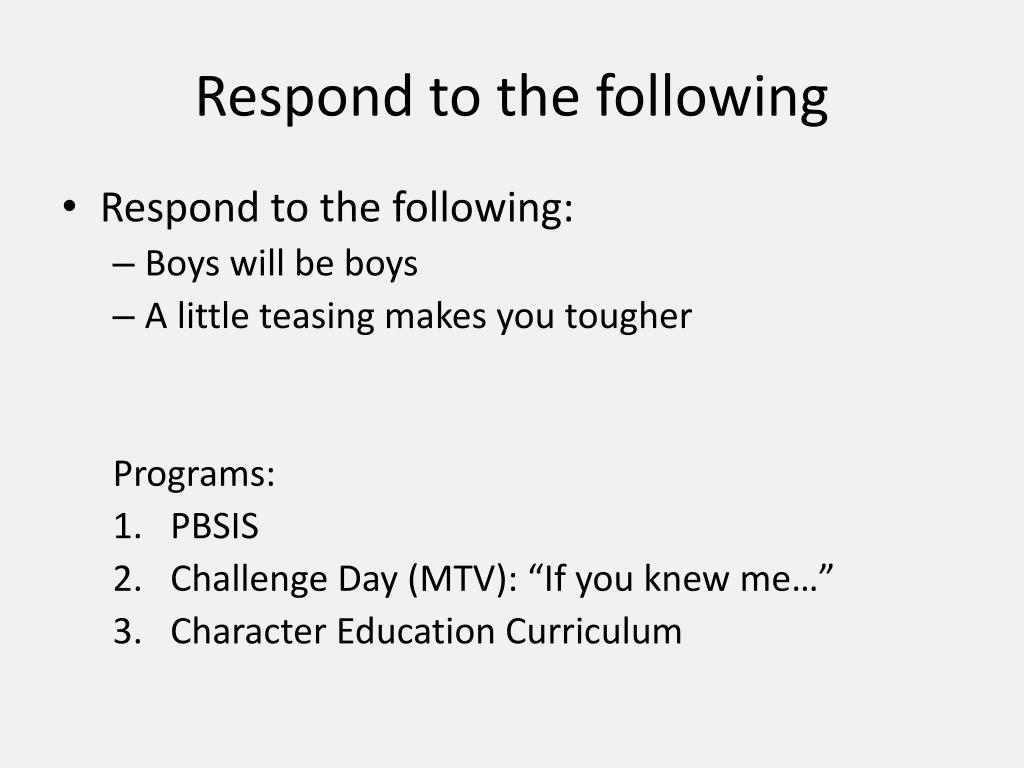 Respond to the following

• Respond to the following:
– Boys will be boys
– A little teasing makes you tougher

Programs:
1. PBSIS
2. Challenge Day (MTV): “If you knew me…”
3. Character Education Curriculum